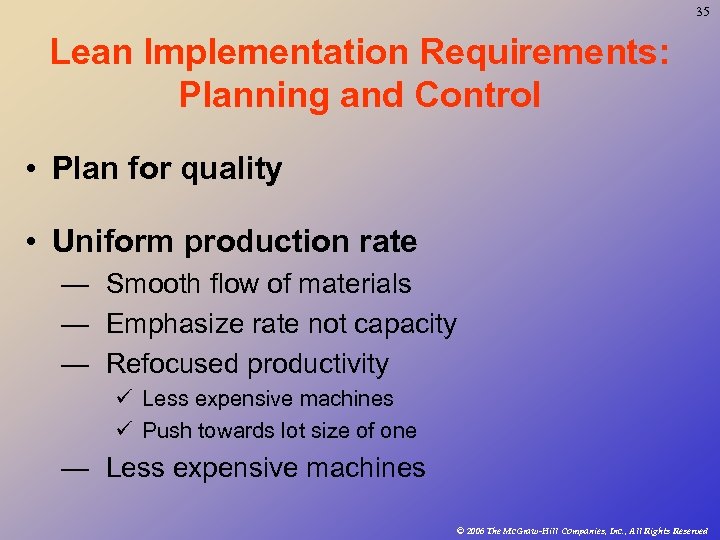 35

Lean Implementation Requirements: Planning and Control

• Plan for quality

• Uniform production rate
— Smooth flow of materials
— Emphasize rate not capacity
— Refocused productivity
✓ Less expensive machines
✓ Push towards lot size of one
— Less expensive machines

© 2006 The McGraw-Hill Companies, Inc., All Rights Reserved